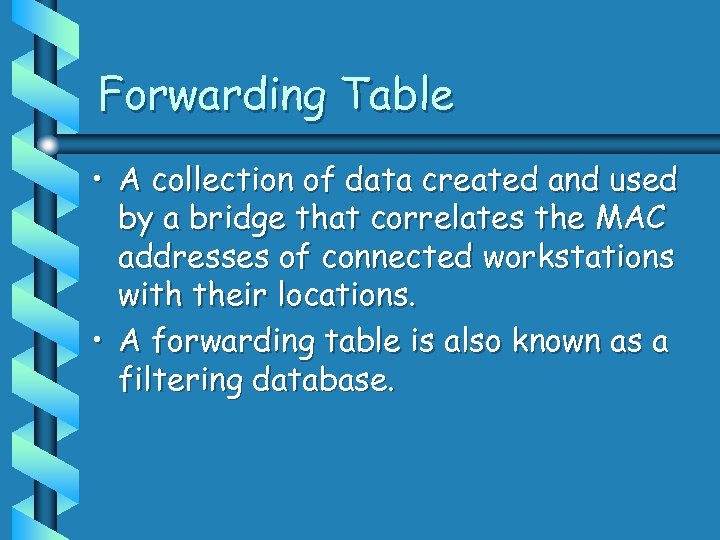 Forwarding Table

• A collection of data created and used by a bridge that correlates the MAC addresses of connected workstations with their locations.

• A forwarding table is also known as a filtering database.